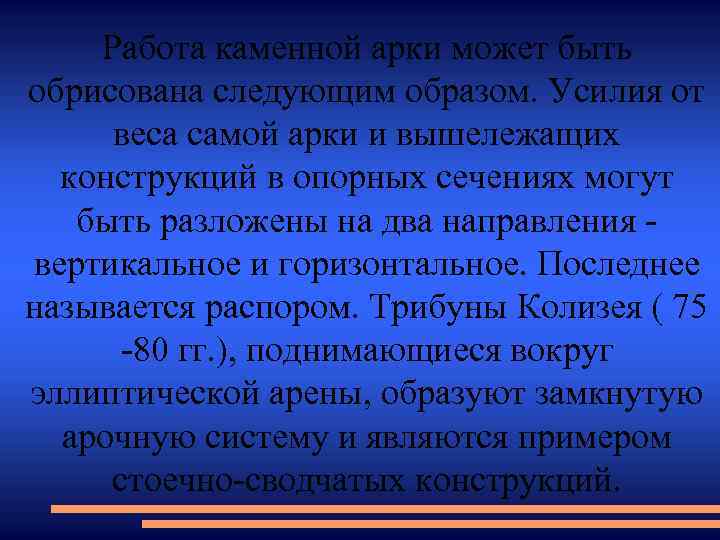 Работа каменной арки может быть обрисована следующим образом. Усилия от веса самой арки и вышележащих конструкций в опорных сечениях могут быть разложены на два направления - вертикальное и горизонтальное. Последнее называется распором. Трибуны Колизея ( 75 -80 гг.), поднимающиеся вокруг эллиптической арены, образуют замкнутую арочную систему и являются примером стоечно-сводчатых конструкций.